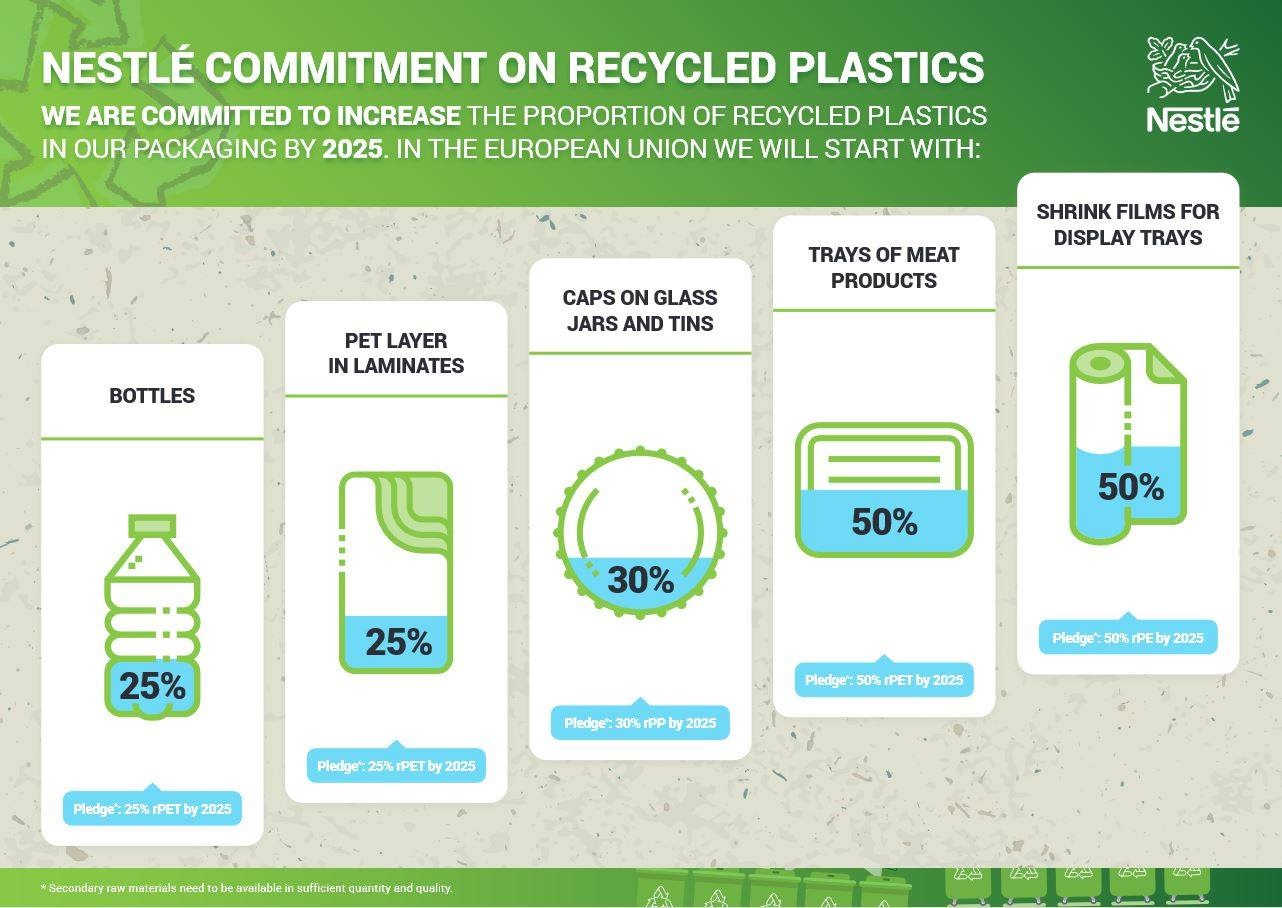 NESTLÉ COMMITMENT ON RECYCLED PLASTICS

WE ARE COMMITTED TO INCREASE THE PROPORTION OF RECYCLED PLASTICS IN OUR PACKAGING BY 2025. IN THE EUROPEAN UNION WE WILL START WITH:

Nestlé

BOTTLES

25%

Pledge*: 25% rPET by 2025

PET LAYER IN LAMINATES

25%

Pledge*: 25% rPET by 2025

CAPS ON GLASS JARS AND TINS

30%

Pledge*: 30% rPP by 2025

TRAYS OF MEAT PRODUCTS

50%

Pledge*: 50% rPET by 2025

SHRINK FILMS FOR DISPLAY TRAYS

50%

Pledge*: 50% rPE by 2025

* Secondary raw materials need to be available in sufficient quantity and quality.